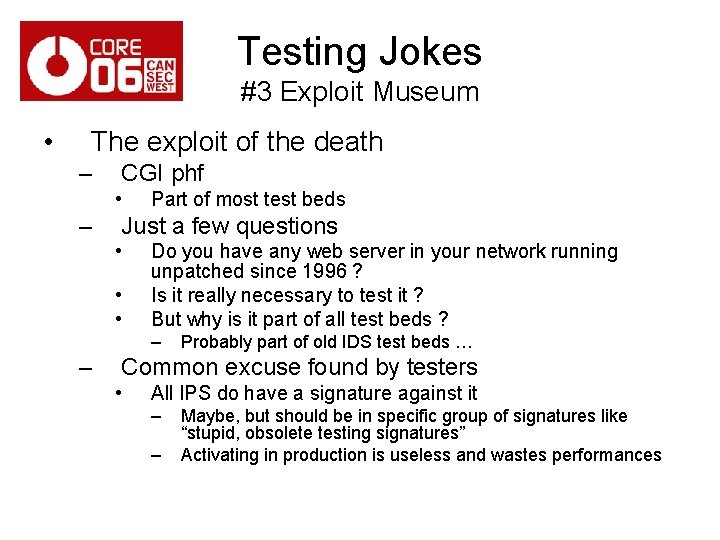 CORE 06 CAN SEC WEST

Testing Jokes
#3 Exploit Museum

• The exploit of the death
– CGI phf
• Part of most test beds
– Just a few questions
• Do you have any web server in your network running unpatched since 1996 ?
• Is it really necessary to test it ?
• But why is it part of all test beds ?
– Probably part of old IDS test beds …
– Common excuse found by testers
• All IPS do have a signature against it
– Maybe, but should be in specific group of signatures like “stupid, obsolete testing signatures”
– Activating in production is useless and wastes performances